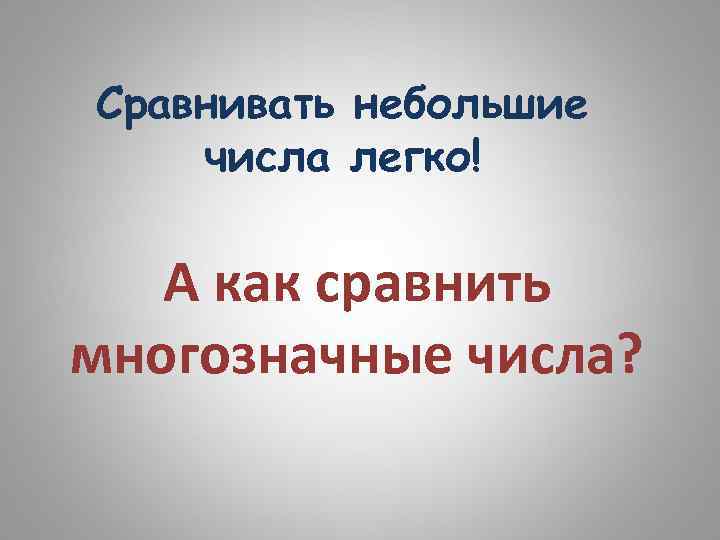 Сравнивать небольшие числа легко!

А как сравнить многозначные числа?